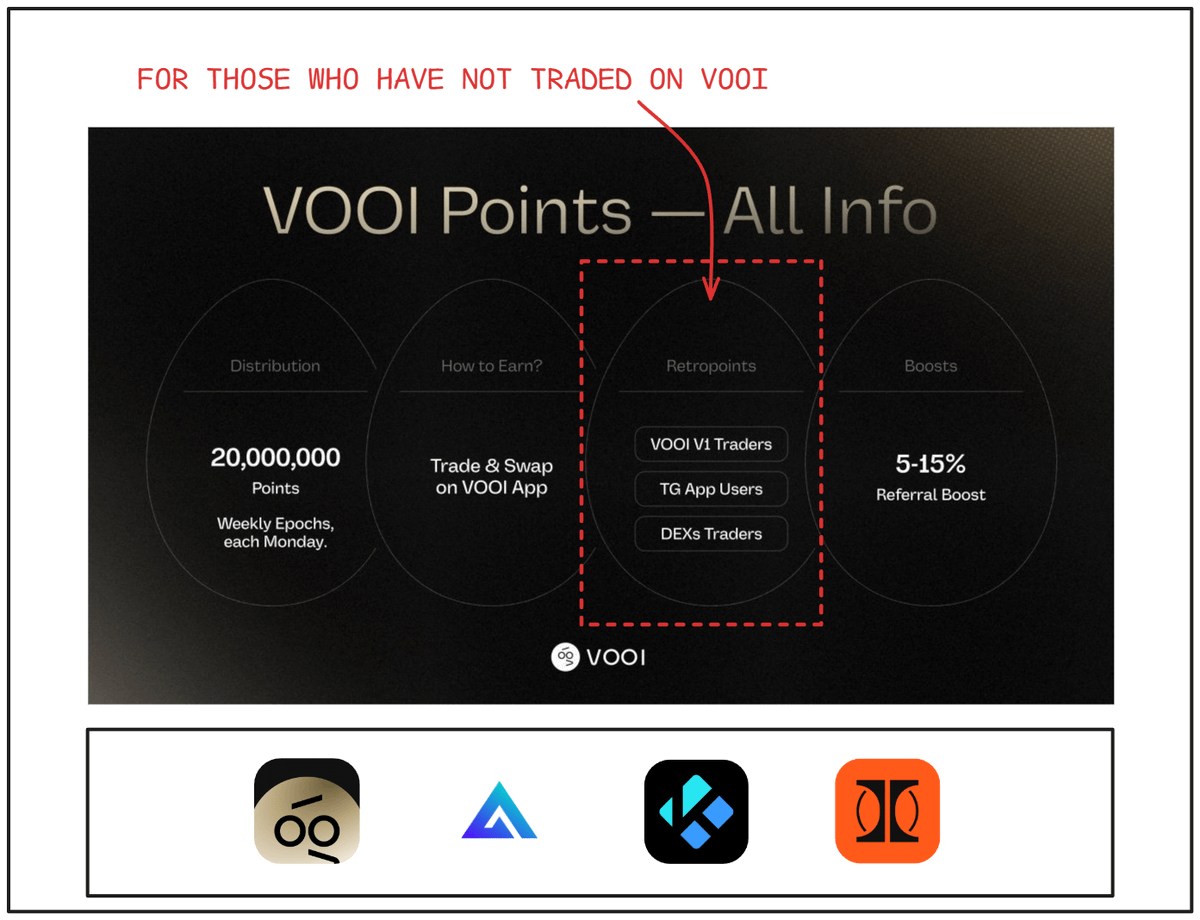 FOR THOSE WHO HAVE NOT TRADED ON VOOI

VOOI Points — All Info

Distribution

20,000,000
Points

Weekly Epochs, each Monday.

How to Earn?

Trade & Swap on VOOI App

Retropoints

VOOI V1 Traders

TG App Users

DEXs Traders

Boosts

5-15%
Referral Boost

VOOI